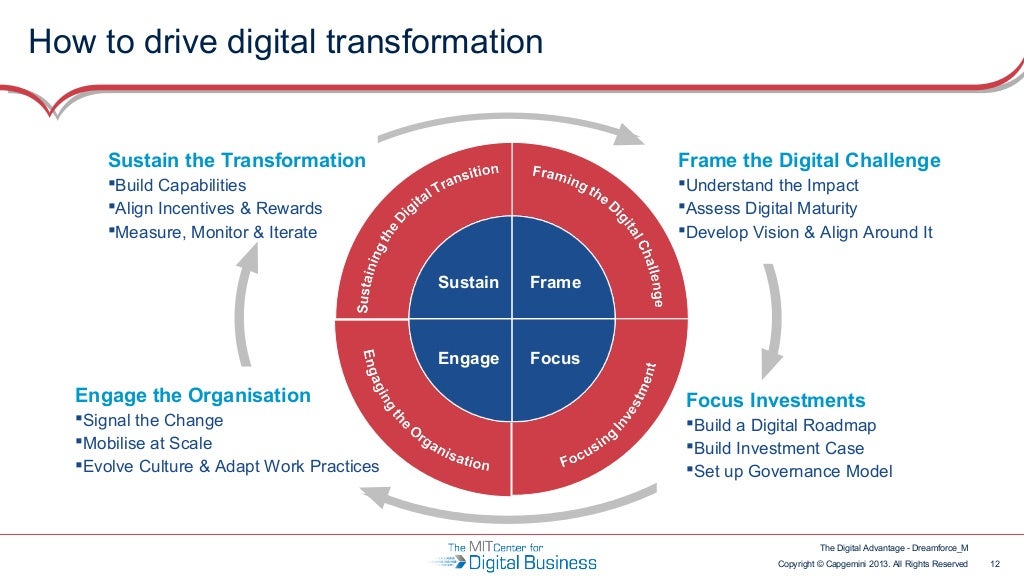 How to drive digital transformation

Sustain the Transformation
▪Build Capabilities
▪Align Incentives & Rewards
▪Measure, Monitor & Iterate

Frame the Digital Challenge
▪Understand the Impact
▪Assess Digital Maturity
▪Develop Vision & Align Around It

Sustaining the Digital Transition

Framing the Digital Challenge

Sustain

Frame

Engage

Focus

Engaging the Organisation

Focusing Investment

Engage the Organisation
▪Signal the Change
▪Mobilise at Scale
▪Evolve Culture & Adapt Work Practices

Focus Investments
▪Build a Digital Roadmap
▪Build Investment Case
▪Set up Governance Model

The MIT Center for Digital Business

The Digital Advantage - Dreamforce_M
Copyright © Capgemini 2013. All Rights Reserved 12